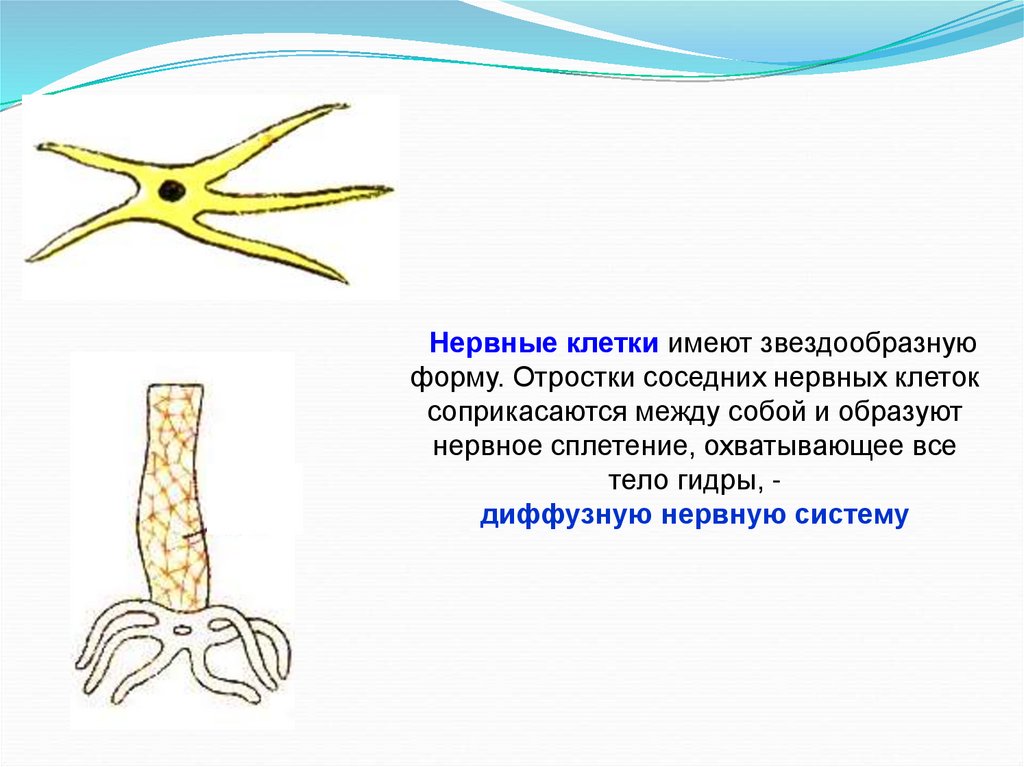 Нервные клетки имеют звездообразную форму. Отростки соседних нервных клеток соприкасаются между собой и образуют нервное сплетение, охватывающее все тело гидры, -
диффузную нервную систему